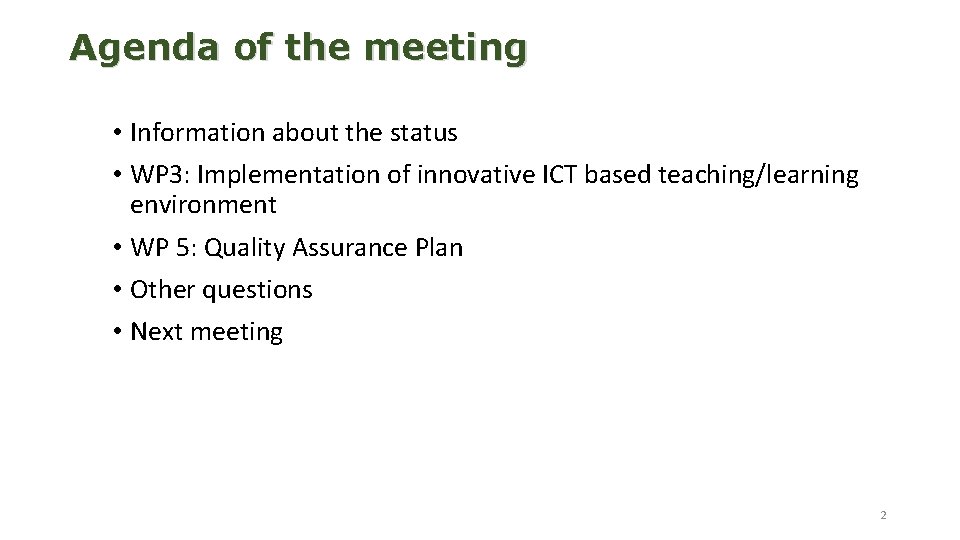 Agenda of the meeting

• Information about the status
• WP3: Implementation of innovative ICT based teaching/learning environment
• WP 5: Quality Assurance Plan
• Other questions
• Next meeting

2